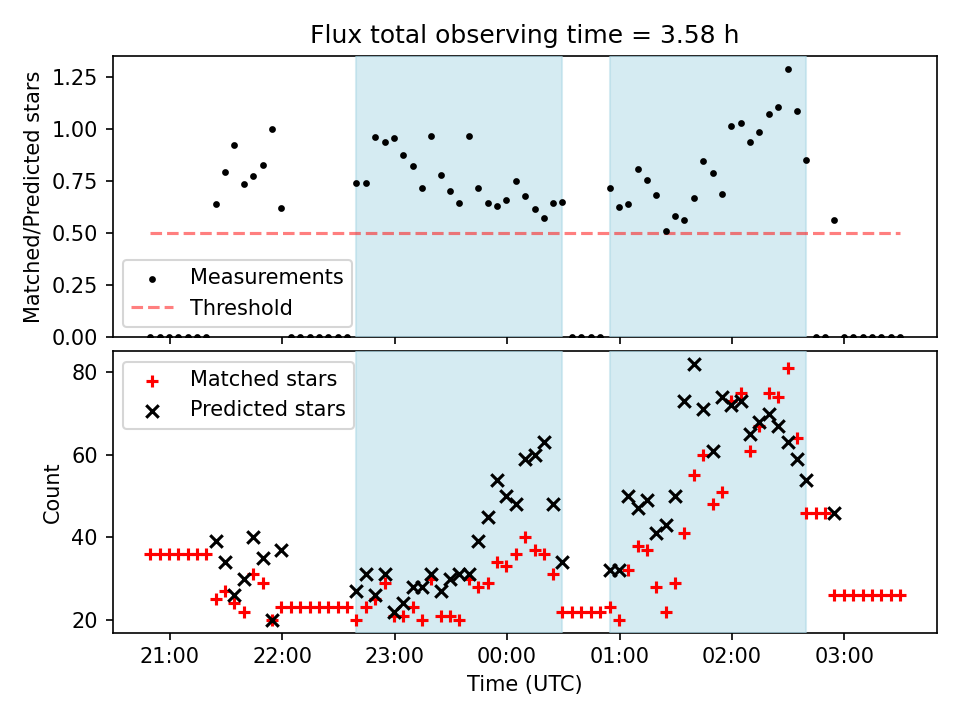 Flux total observing time = 3.58 h

Matched/Predicted stars

1.25
1.00
0.75
0.50
0.25
0.00

Measurements
Threshold

Count

80
60
40
20

Matched stars
Predicted stars

21:00 22:00 23:00 00:00 01:00 02:00 03:00

Time (UTC)